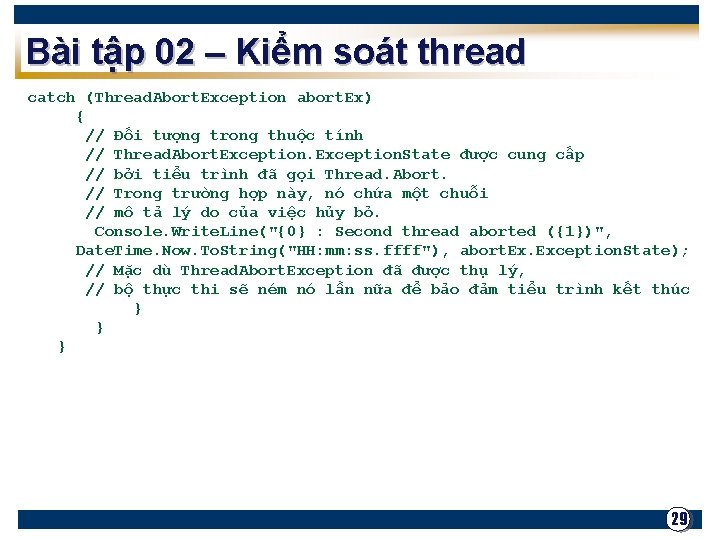 Bài tập 02 – Kiểm soát thread

catch (ThreadAbortException abortEx)
{
// Đối tượng trong thuộc tính
// ThreadAbortException.ExceptionState được cung cấp
// bởi tiểu trình đã gọi Thread.Abort.
// Trong trường hợp này, nó chứa một chuỗi
// mô tả lý do của việc hủy bỏ.
Console.WriteLine("{0} : Second thread aborted ({1})",
DateTime.Now.ToString("HH:mm:ss.ffff"), abortEx.ExceptionState);
// Mặc dù ThreadAbortException đã được thụ lý,
// bộ thực thi sẽ ném nó lần nữa để bảo đảm tiểu trình kết thúc
}
}
}

29